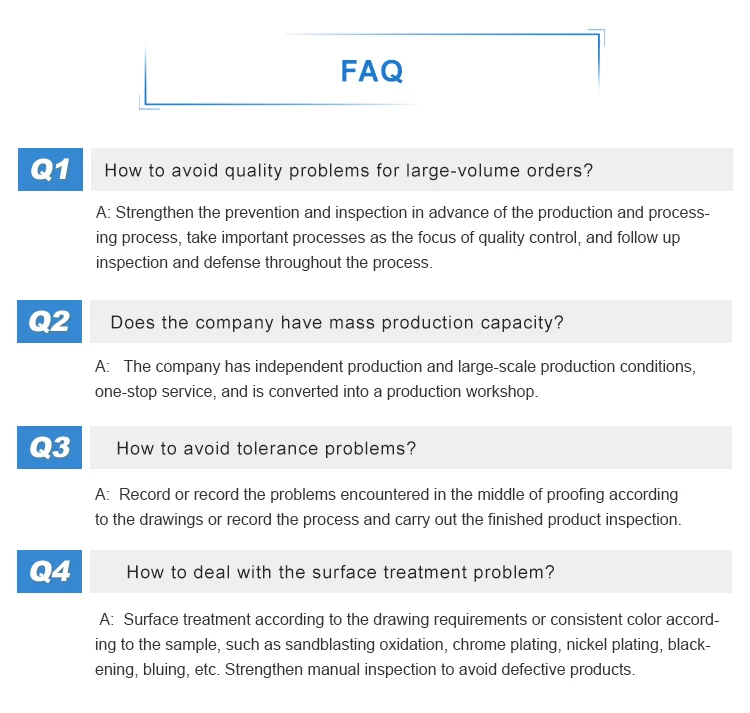 FAQ

Q1 How to avoid quality problems for large-volume orders?

A: Strengthen the prevention and inspection in advance of the production and processing process, take important processes as the focus of quality control, and follow up inspection and defense throughout the process.

Q2 Does the company have mass production capacity?

A: The company has independent production and large-scale production conditions, one-stop service, and is converted into a production workshop.

Q3 How to avoid tolerance problems?

A: Record or record the problems encountered in the middle of proofing according to the drawings or record the process and carry out the finished product inspection.

Q4 How to deal with the surface treatment problem?

A: Surface treatment according to the drawing requirements or consistent color according to the sample, such as sandblasting oxidation, chrome plating, nickel plating, blackening, bluing, etc. Strengthen manual inspection to avoid defective products.